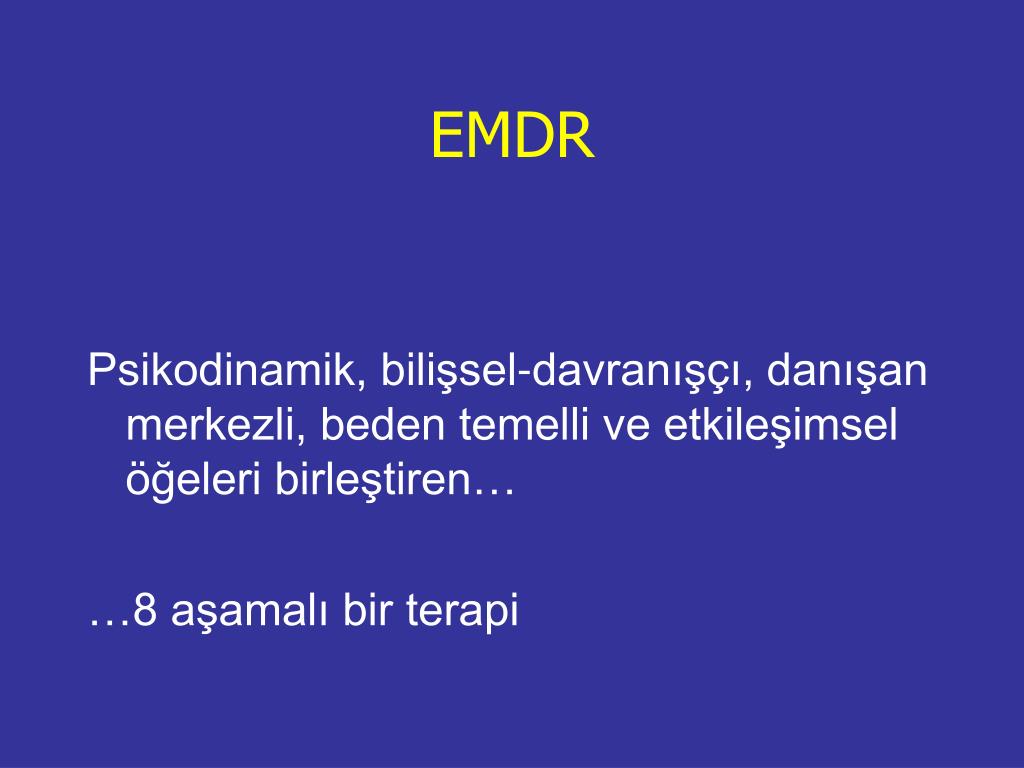 EMDR

Psikodinamik, bilişsel-davranışçı, danışan merkezli, beden temelli ve etkileşimsel öğeleri birleştiren…

…8 aşamalı bir terapi